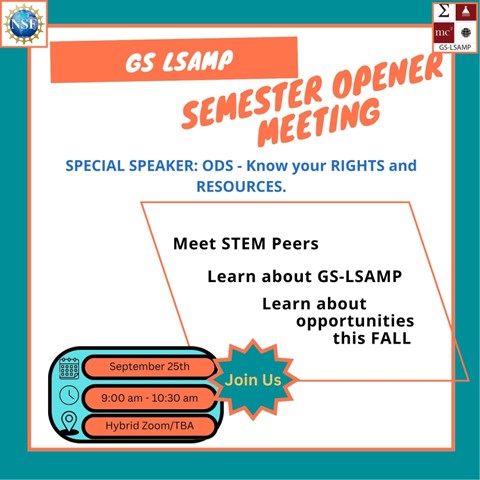 NSF

$\Sigma$
$mc^2$
GS-LSAMP

GS LSAMP

SEMESTER OPENER MEETING

SPECIAL SPEAKER: ODS - Know your RIGHTS and RESOURCES.

Meet STEM Peers

Learn about GS-LSAMP

Learn about opportunities this FALL

September 25th

9:00 am - 10:30 am

Hybrid Zoom/TBA

Join Us